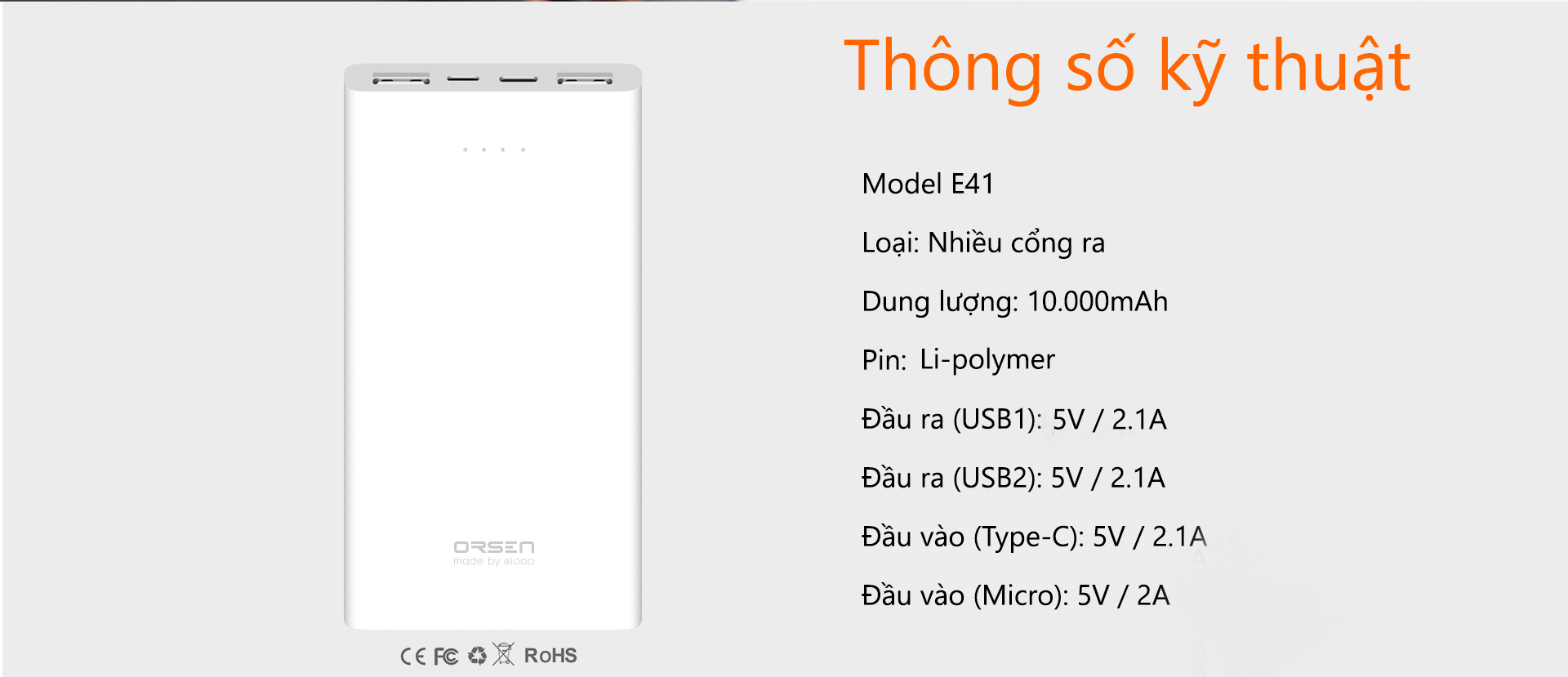 ORSEN
made by eloop

CE FC RoHS

Thông số kỹ thuật

Model E41

Loại: Nhiều cổng ra

Dung lượng: 10.000mAh

Pin: Li-polymer

Đầu ra (USB1): 5V / 2.1A

Đầu ra (USB2): 5V / 2.1A

Đầu vào (Type-C): 5V / 2.1A

Đầu vào (Micro): 5V / 2A